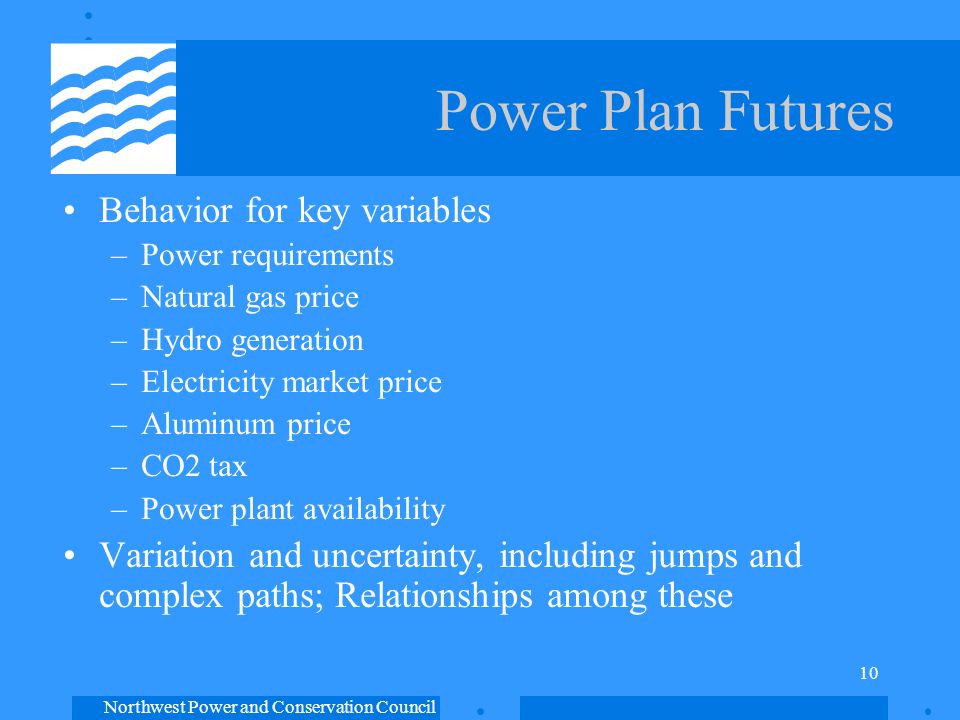 Power Plan Futures

• Behavior for key variables
– Power requirements
– Natural gas price
– Hydro generation
– Electricity market price
– Aluminum price
– CO2 tax
– Power plant availability

• Variation and uncertainty, including jumps and complex paths; Relationships among these

10

Northwest Power and Conservation Council